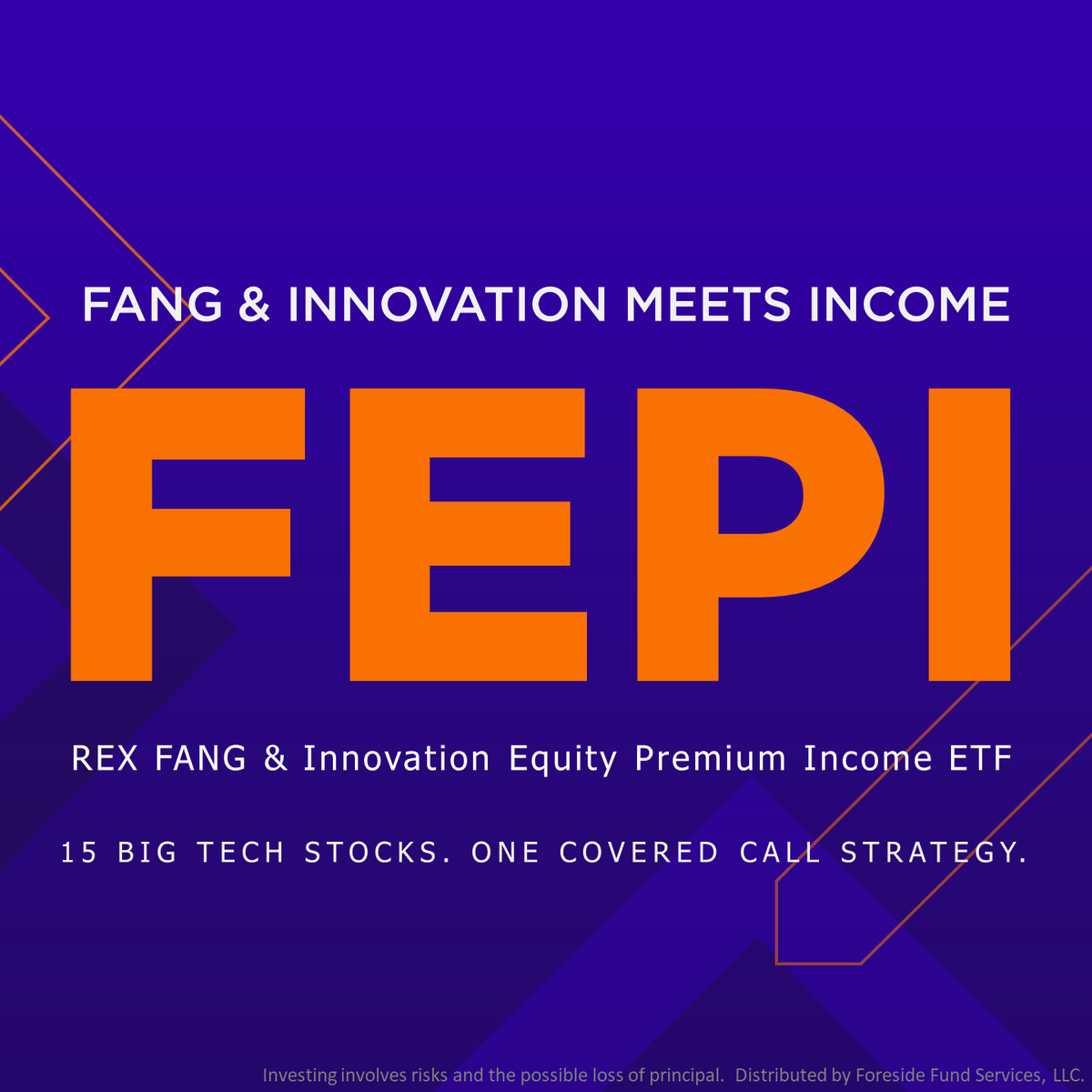 FANG & INNOVATION MEETS INCOME

FEPI

REX FANG & Innovation Equity Premium Income ETF

15 BIG TECH STOCKS. ONE COVERED CALL STRATEGY.

Investing involves risks and the possible loss of principal. Distributed by Foreside Fund Services, LLC.